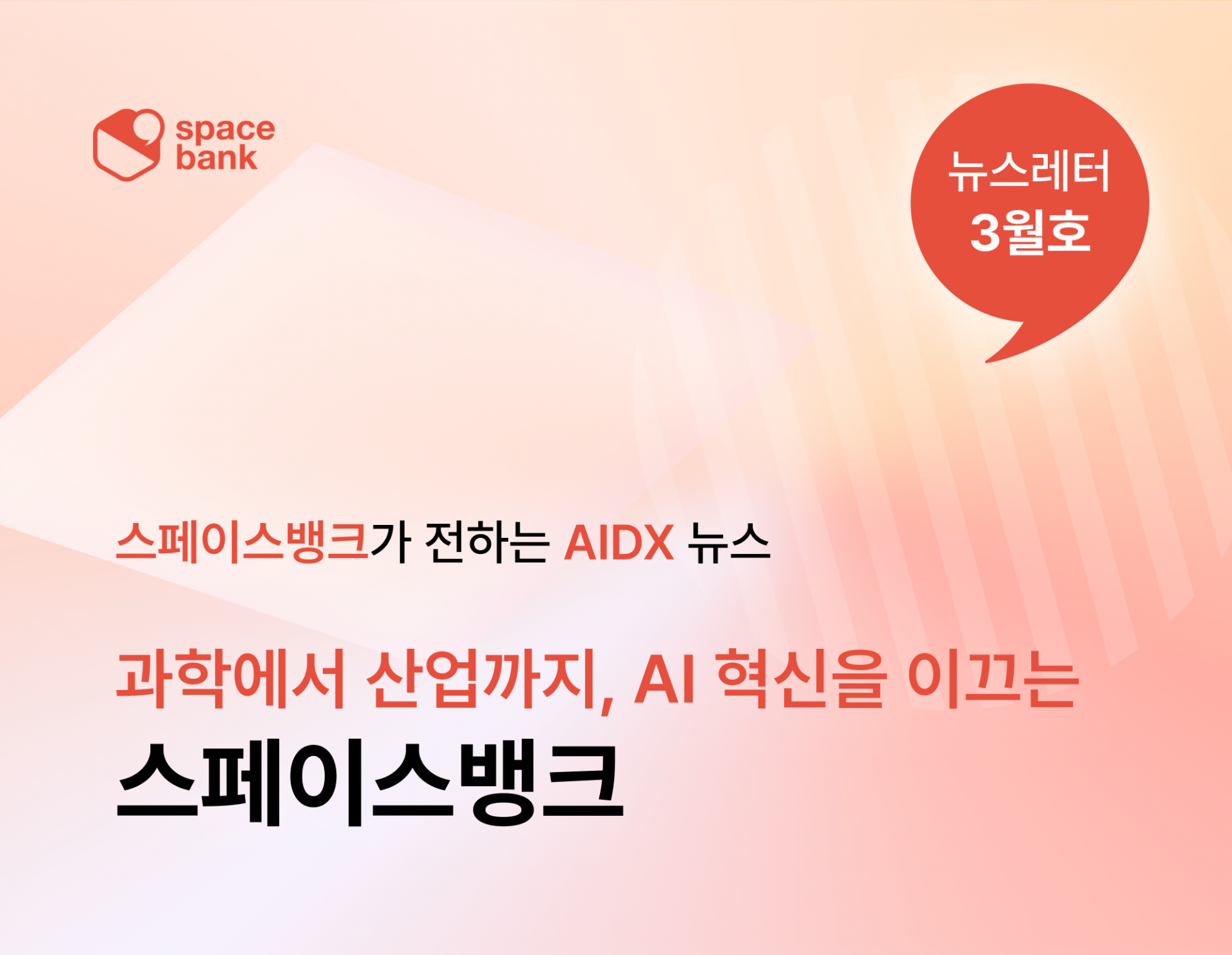 space bank

뉴스레터
3월호

스페이스뱅크가 전하는 AIDX 뉴스

과학에서 산업까지, AI 혁신을 이끄는
스페이스뱅크